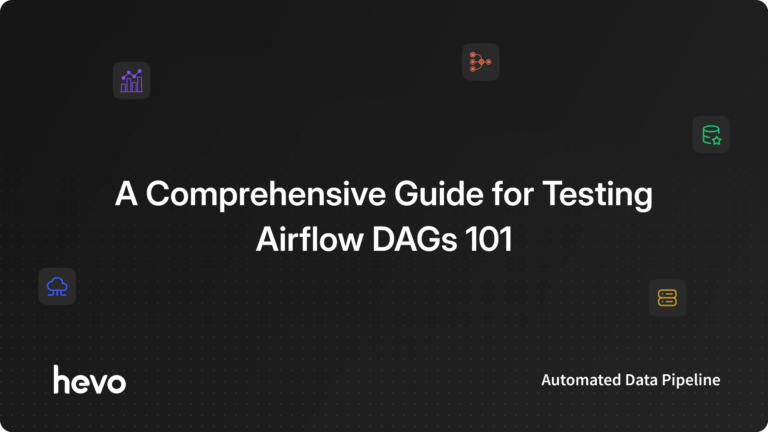 A Comprehensive Guide for Testing Airflow DAGs 101

hevo

Automated Data Pipeline